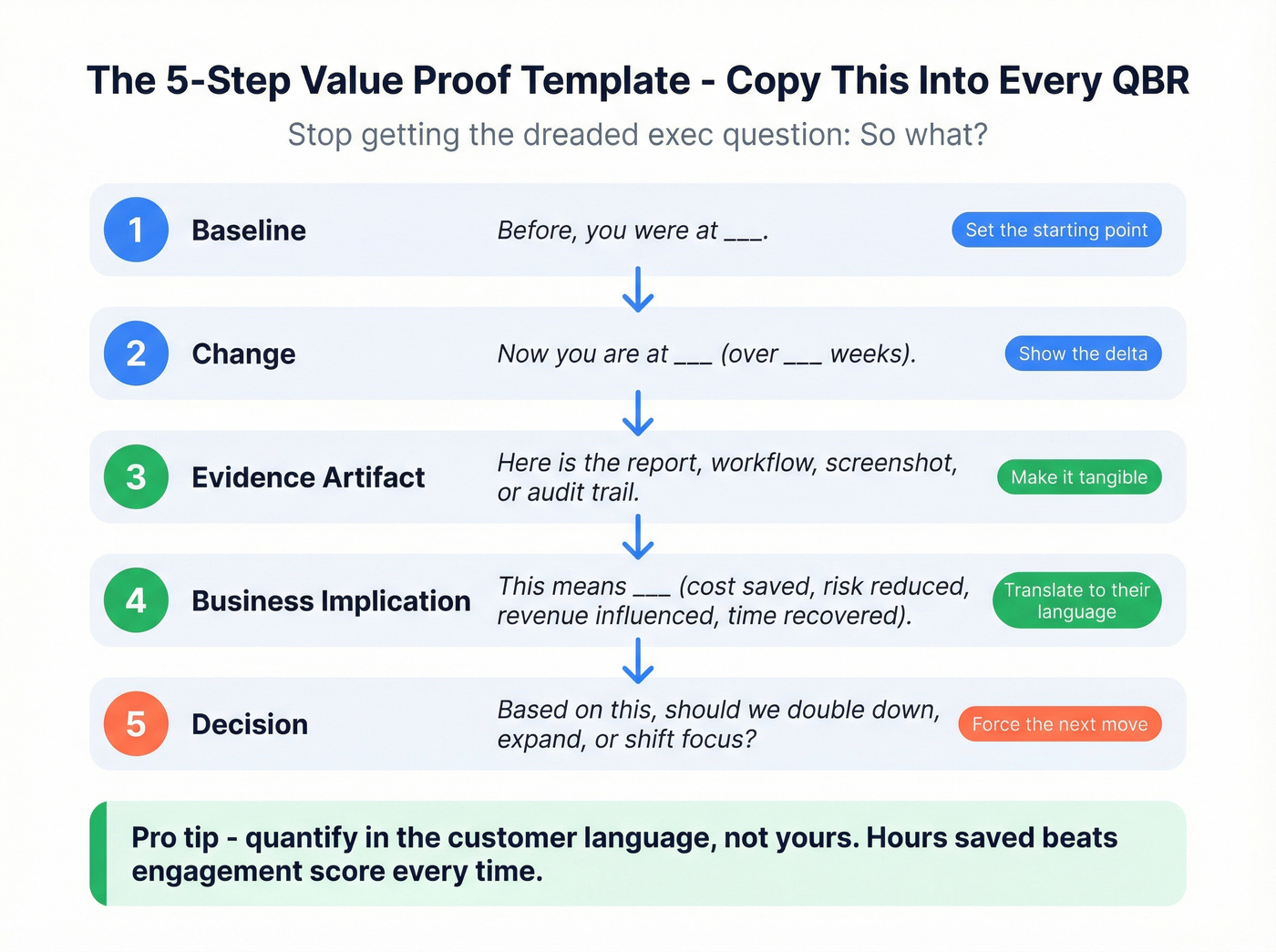 The 5-Step Value Proof Template - Copy This Into Every QBR

Stop getting the dreaded exec question: So what?

1 Baseline

Before, you were at ___.

Set the starting point

2 Change

Now you are at ___ (over ___ weeks).

Show the delta

3 Evidence Artifact

Here is the report, workflow, screenshot, or audit trail.

Make it tangible

4 Business Implication

This means ___ (cost saved, risk reduced, revenue influenced, time recovered).

Translate to their language

5 Decision

Based on this, should we double down, expand, or shift focus?

Force the next move

Pro tip - quantify in the customer language, not yours. Hours saved beats engagement score every time.